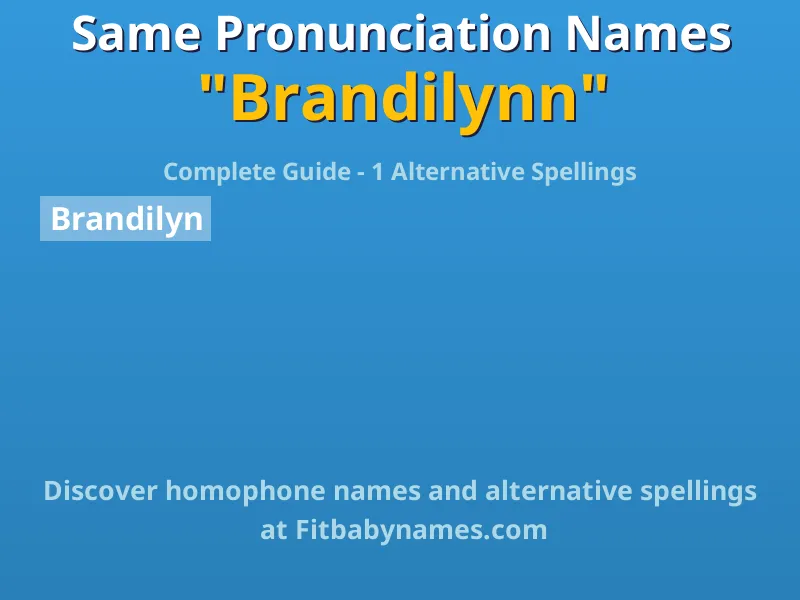 Same Pronunciation Names
"Brandilynn"

Complete Guide - 1 Alternative Spellings

Brandilyn

Discover homophone names and alternative spellings at Fitbabynames.com